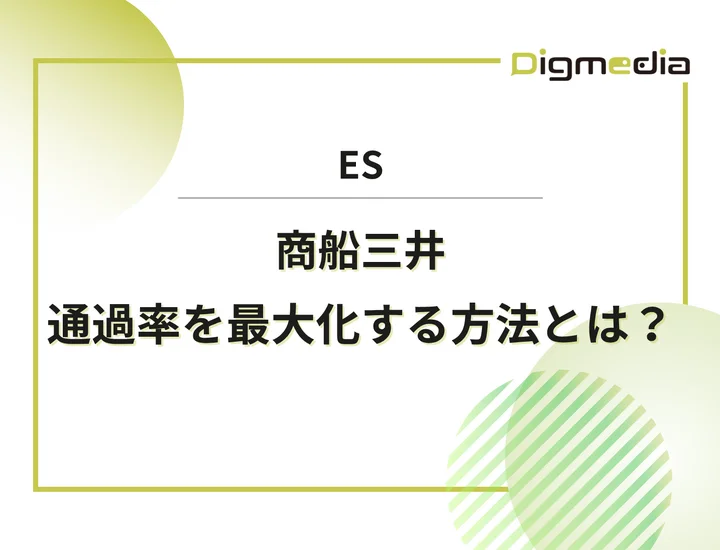 Digmedia

ES

商船三井
通過率を最大化する方法とは？